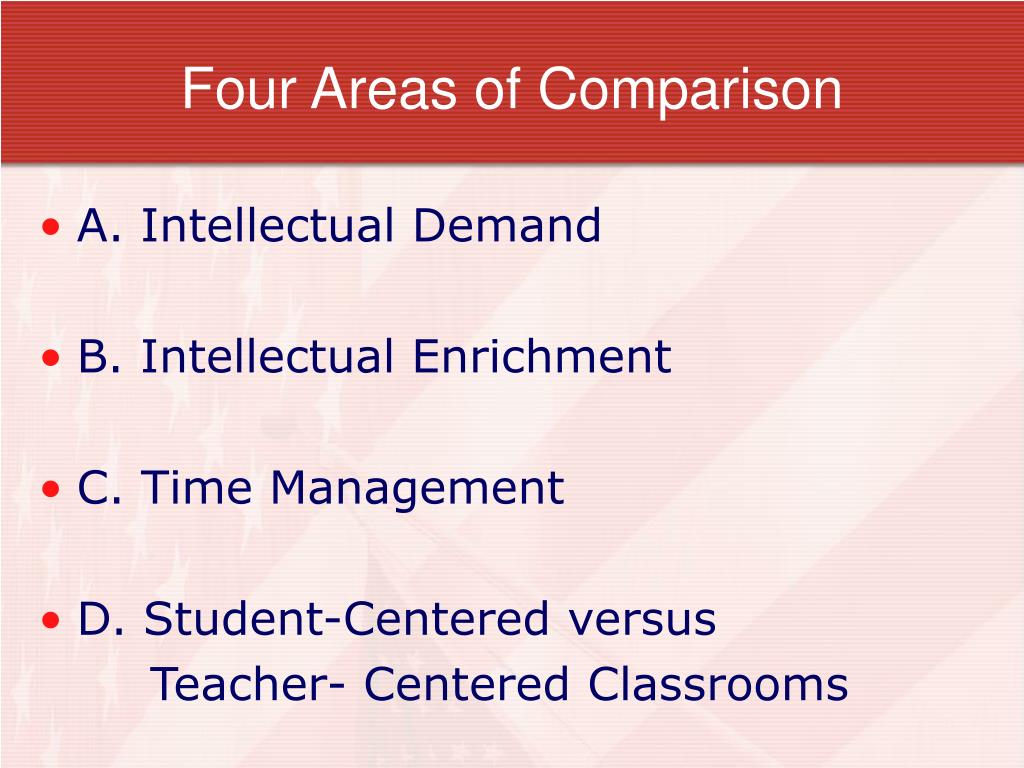 Four Areas of Comparison

• A. Intellectual Demand

• B. Intellectual Enrichment

• C. Time Management

• D. Student-Centered versus Teacher- Centered Classrooms